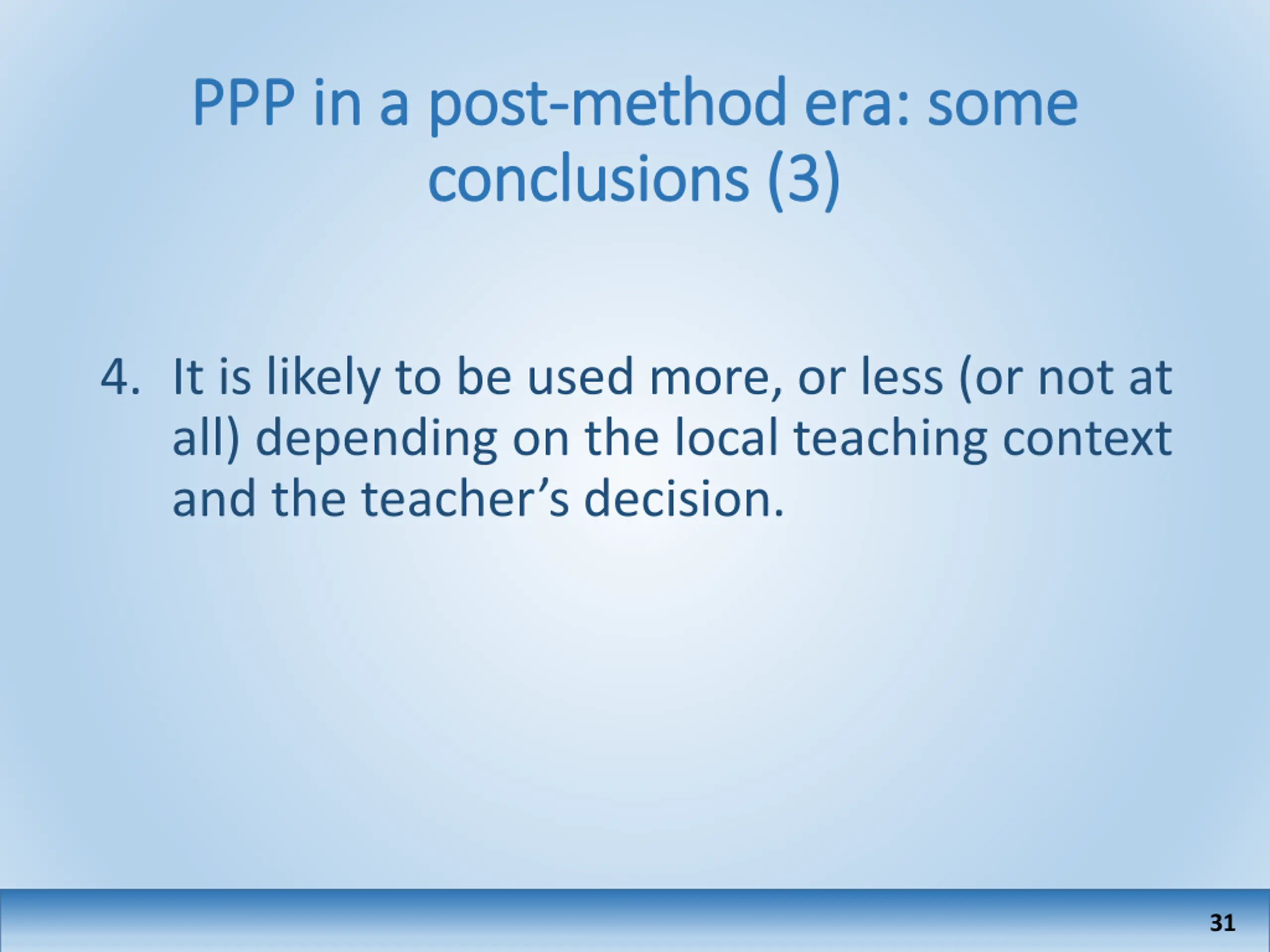 PPP in a post-method era: some conclusions (3)

4. It is likely to be used more, or less (or not at all) depending on the local teaching context and the teacher’s decision.

31